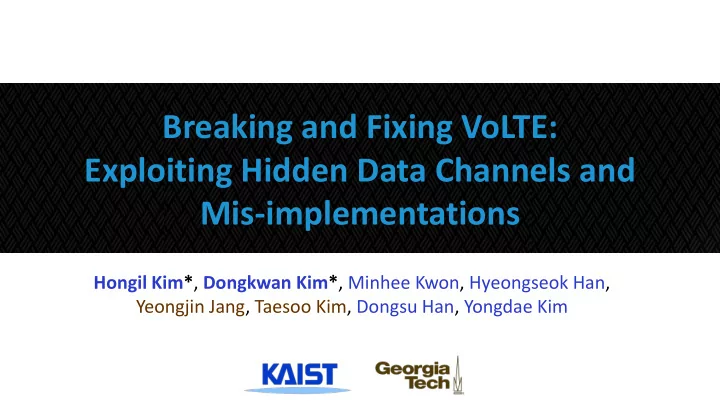 Breaking and Fixing VoLTE:
Exploiting Hidden Data Channels and Mis-implementations

Hongil Kim*, Dongkwan Kim*, Minhee Kwon, Hyeongseok Han, Yeongjin Jang, Taesoo Kim, Dongsu Han, Yongdae Kim

KAIST

Georgia Tech